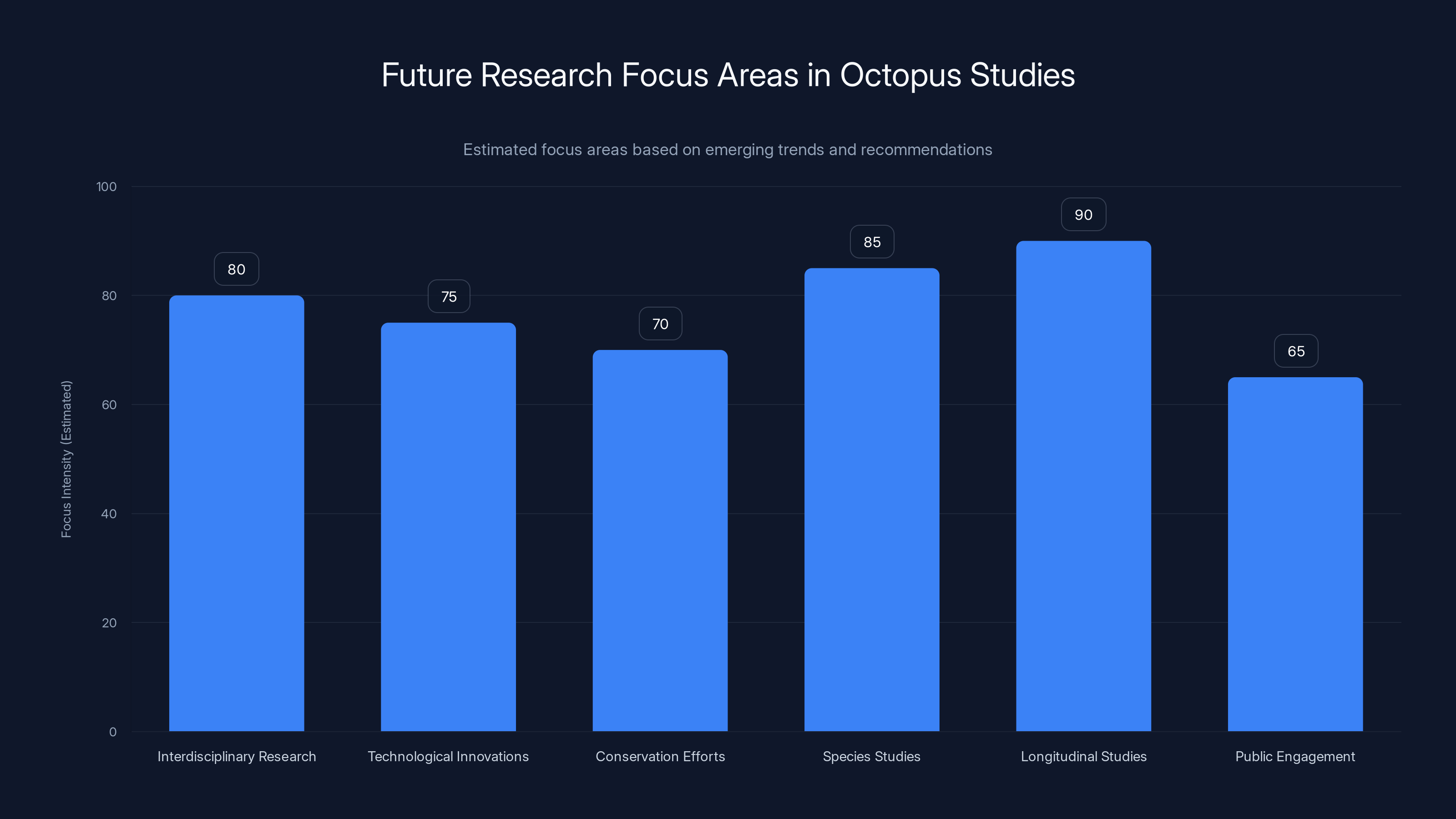 Future Research Focus Areas in Octopus Studies

Estimated focus areas based on emerging trends and recommendations

Focus Intensity (Estimated)

100
80
60
40
20
0

80
75
70
85
90
65

Interdisciplinary Research
Technological Innovations
Conservation Efforts
Species Studies
Longitudinal Studies
Public Engagement